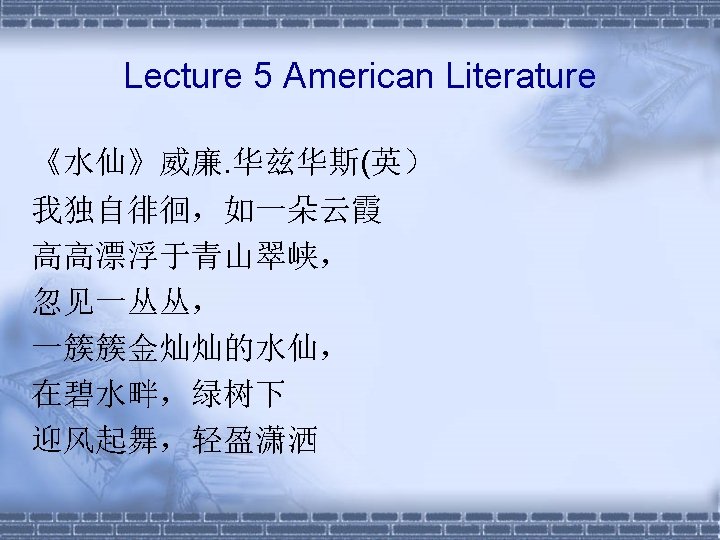 Lecture 5 American Literature

《水仙》威廉.华兹华斯(英）
我独自徘徊，如一朵云霞
高高漂浮于青山翠峡，
忽见一丛丛，
一簇簇金灿灿的水仙，
在碧水畔，绿树下
迎风起舞，轻盈潇洒